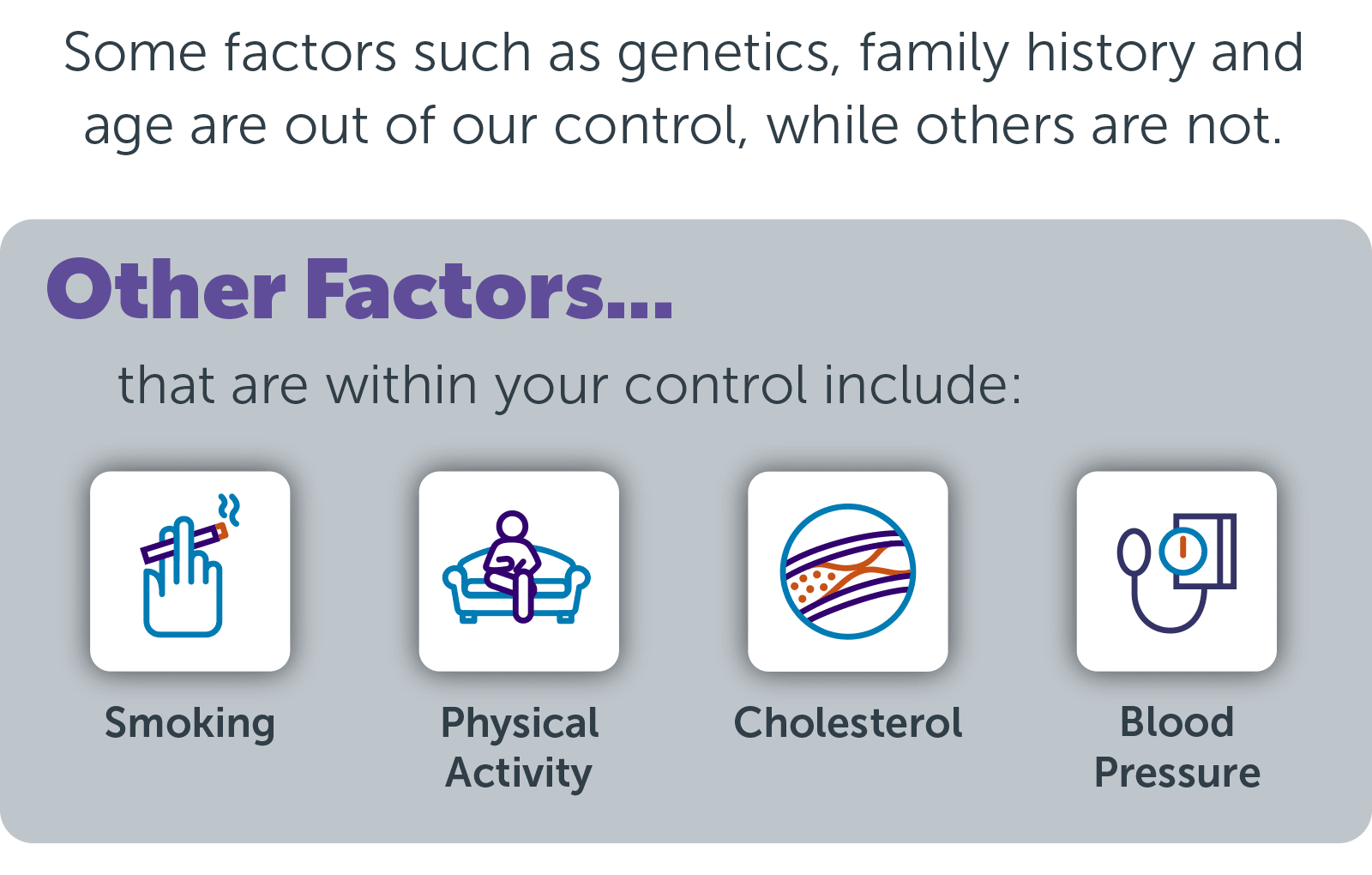 Some factors such as genetics, family history and age are out of our control, while others are not.

Other Factors...

that are within your control include:

Smoking

Physical Activity

Cholesterol

Blood Pressure